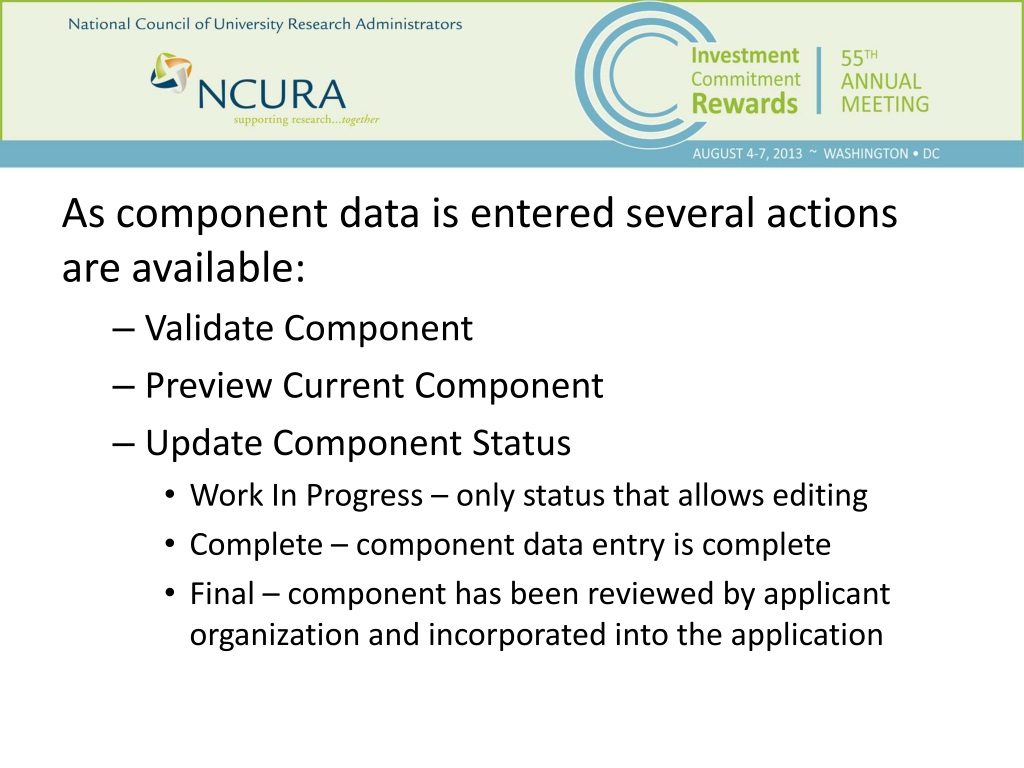 National Council of University Research Administrators

NCURA
supporting research...together

Investment
Commitment
Rewards

55TH
ANNUAL
MEETING

AUGUST 4-7, 2013 ~ WASHINGTON • DC

As component data is entered several actions are available:

– Validate Component
– Preview Current Component
– Update Component Status
• Work In Progress – only status that allows editing
• Complete – component data entry is complete
• Final – component has been reviewed by applicant organization and incorporated into the application